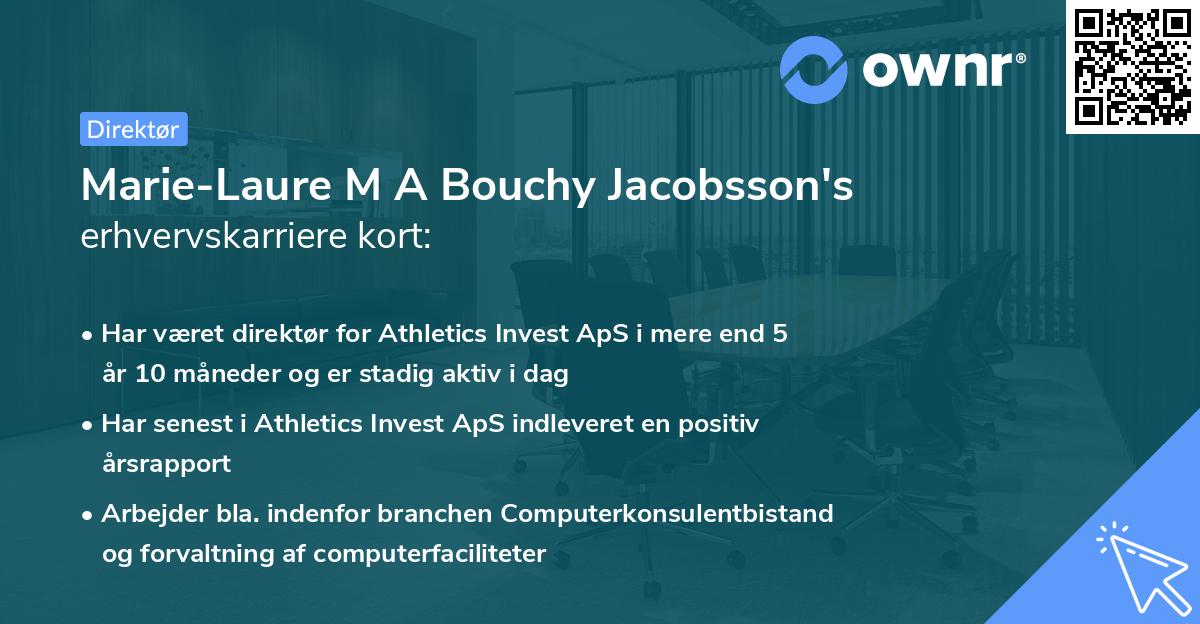 ownr®

Direktør

Marie-Laure M A Bouchy Jacobsson's erhvervskarriere kort:

• Har været direktør for Athletics Invest ApS i mere end 5 år 10 måneder og er stadig aktiv i dag

• Har senest i Athletics Invest ApS indleveret en positiv årsrapport

• Arbejder bla. indenfor branchen Computerkonsulentbistand og forvaltning af computerfaciliteter